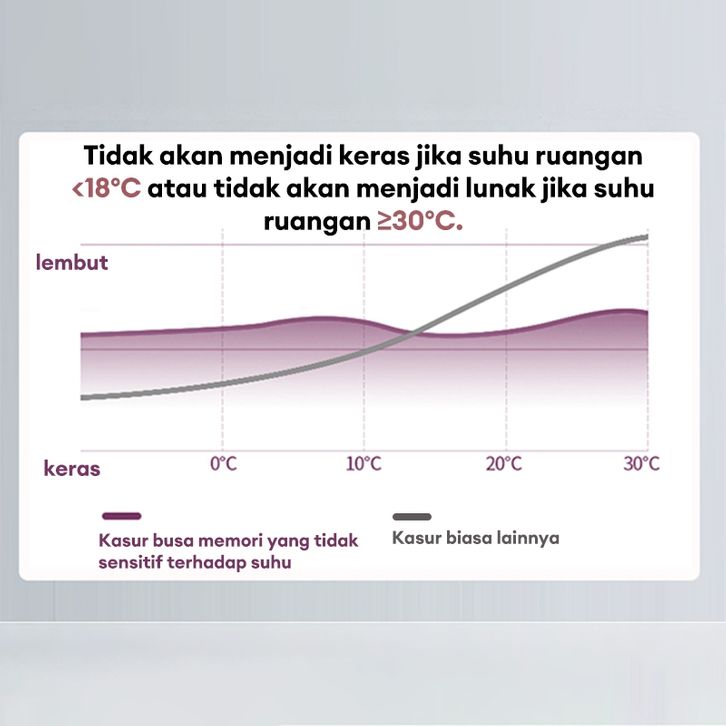 Tidak akan menjadi keras jika suhu ruangan <18°C atau tidak akan menjadi lunak jika suhu ruangan ≥30°C.

lembut

keras

0°C

10°C

20°C

30°C

Kasur busa memori yang tidak sensitif terhadap suhu

Kasur biasa lainnya